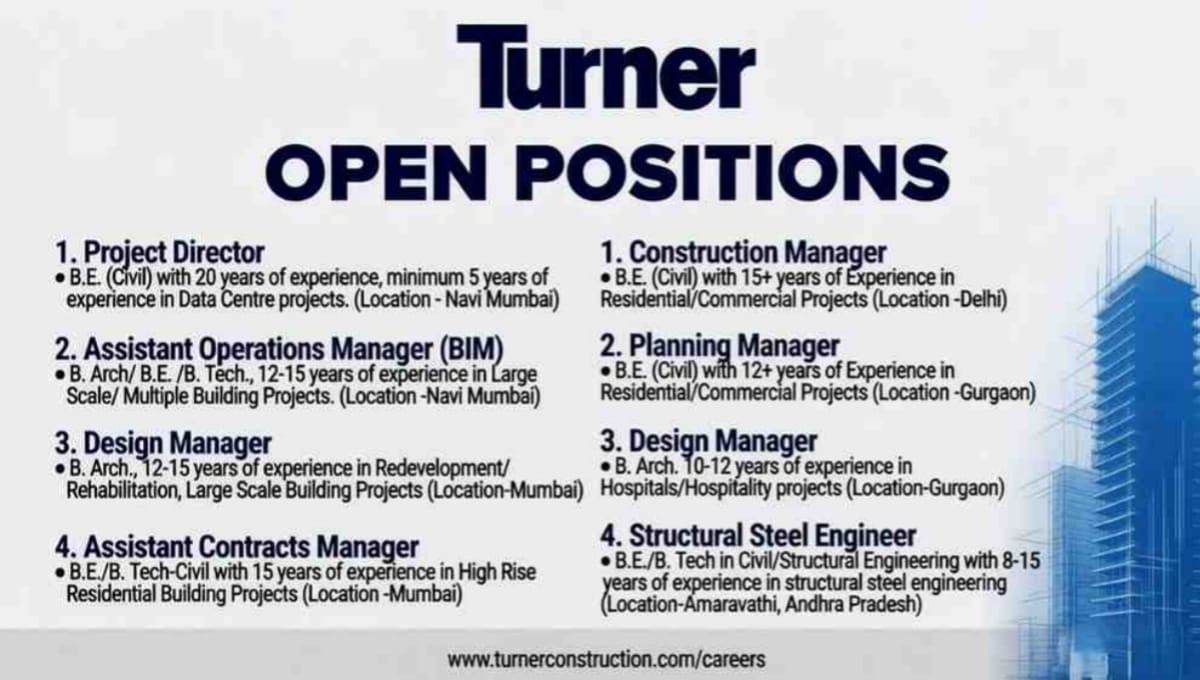 Turner

OPEN POSITIONS

1. Project Director
• B.E. (Civil) with 20 years of experience, minimum 5 years of experience in Data Centre projects. (Location - Navi Mumbai)

2. Assistant Operations Manager (BIM)
• B. Arch/ B.E. /B. Tech., 12-15 years of experience in Large Scale/ Multiple Building Projects. (Location -Navi Mumbai)

3. Design Manager
• B. Arch., 12-15 years of experience in Redevelopment/ Rehabilitation, Large Scale Building Projects (Location-Mumbai)

4. Assistant Contracts Manager
• B.E./B. Tech-Civil with 15 years of experience in High Rise Residential Building Projects (Location -Mumbai)

1. Construction Manager
• B.E. (Civil) with 15+ years of Experience in Residential/Commercial Projects (Location -Delhi)

2. Planning Manager
• B.E. (Civil) with 12+ years of Experience in Residential/Commercial Projects (Location -Gurgaon)

3. Design Manager
• B. Arch. 10-12 years of experience in Hospitals/Hospitality projects (Location-Gurgaon)

4. Structural Steel Engineer
• B.E./B. Tech in Civil/Structural Engineering with 8-15 years of experience in structural steel engineering (Location-Amaravathi, Andhra Pradesh)

www.turnerconstruction.com/careers